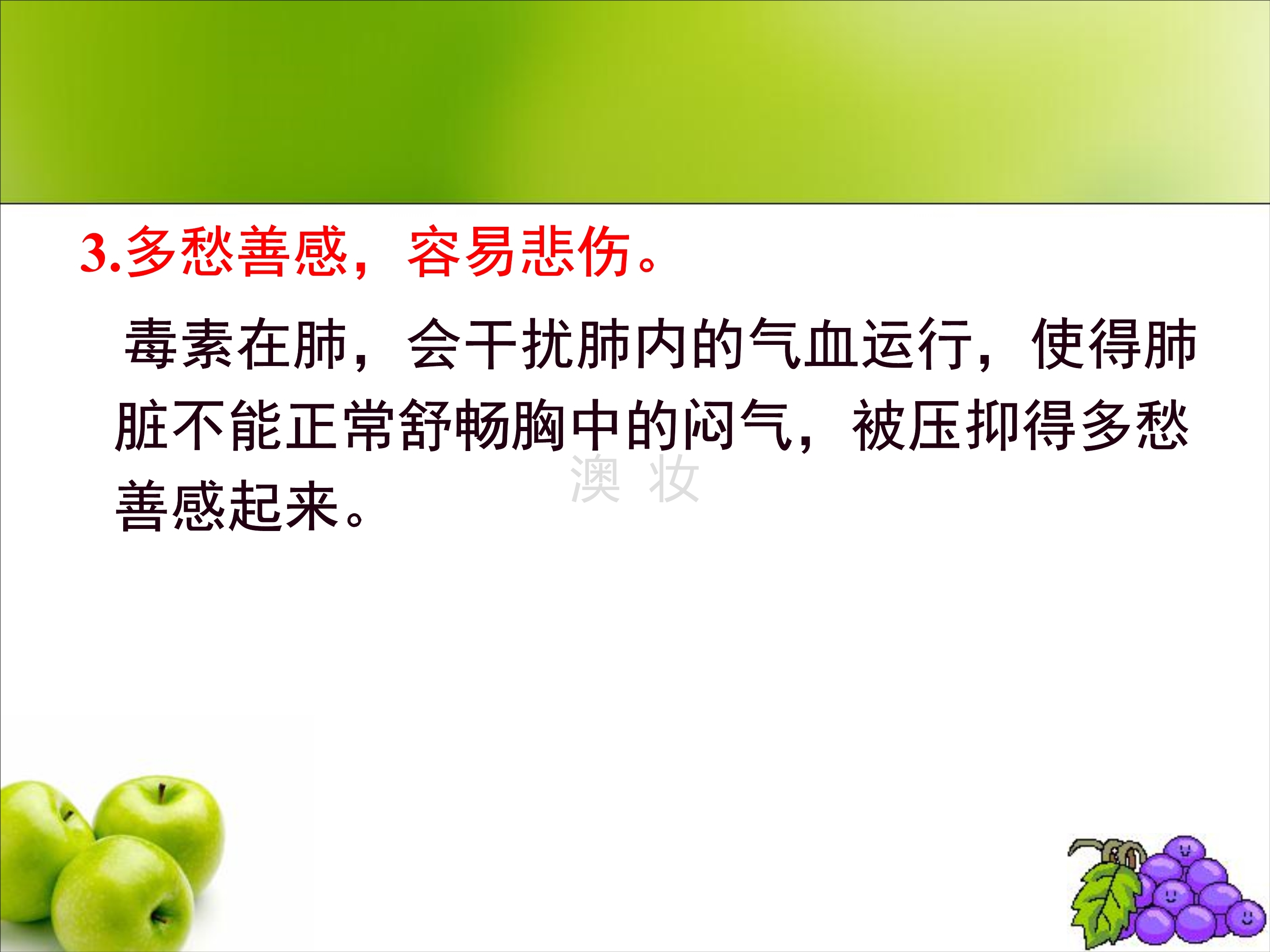 3.多愁善感，容易悲伤。

毒素在肺，会干扰肺内的气血运行，使得肺脏不能正常舒畅胸中的闷气，被压抑得多愁善感起来。

澳 妆